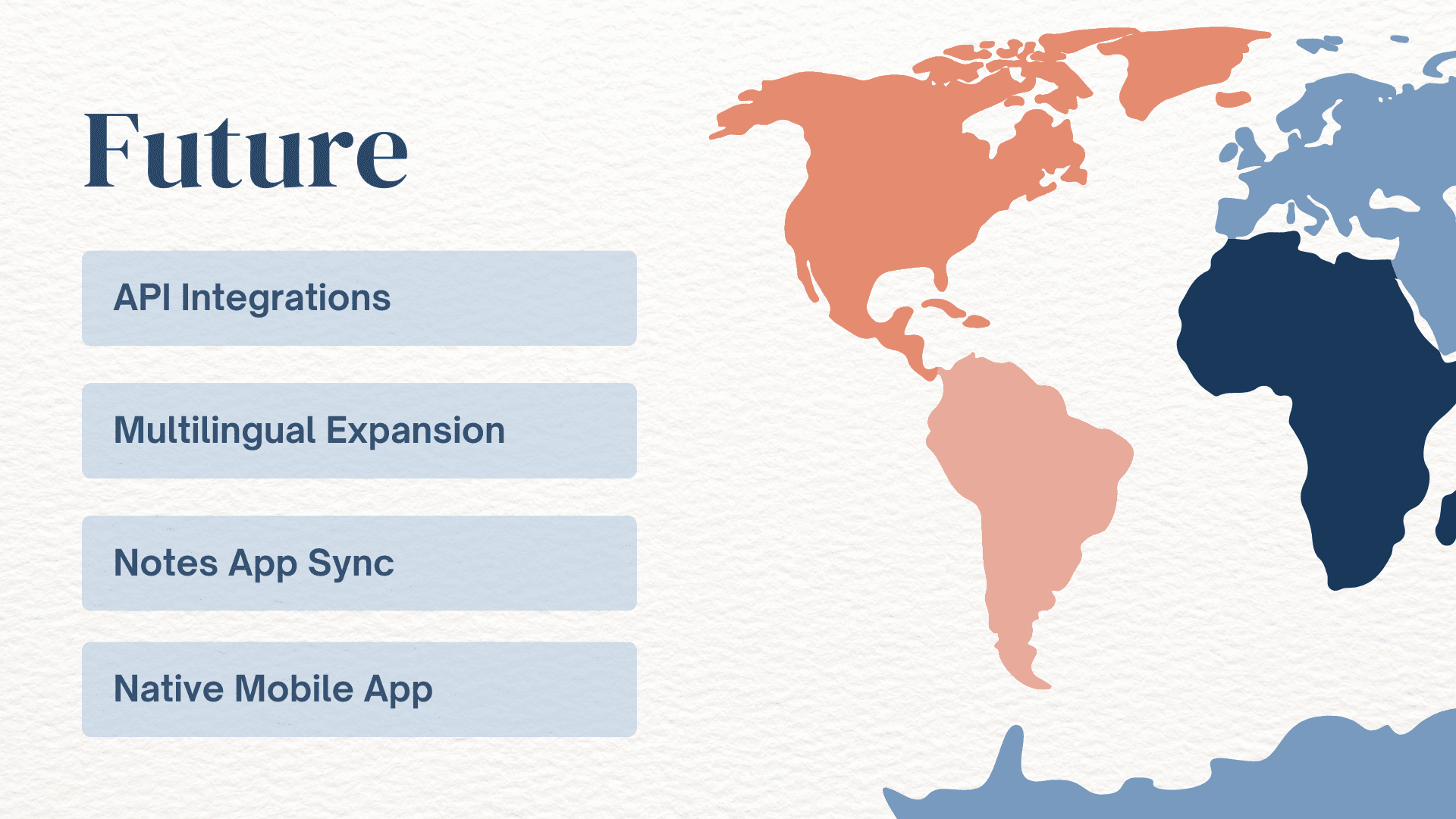 Future

API Integrations

Multilingual Expansion

Notes App Sync

Native Mobile App